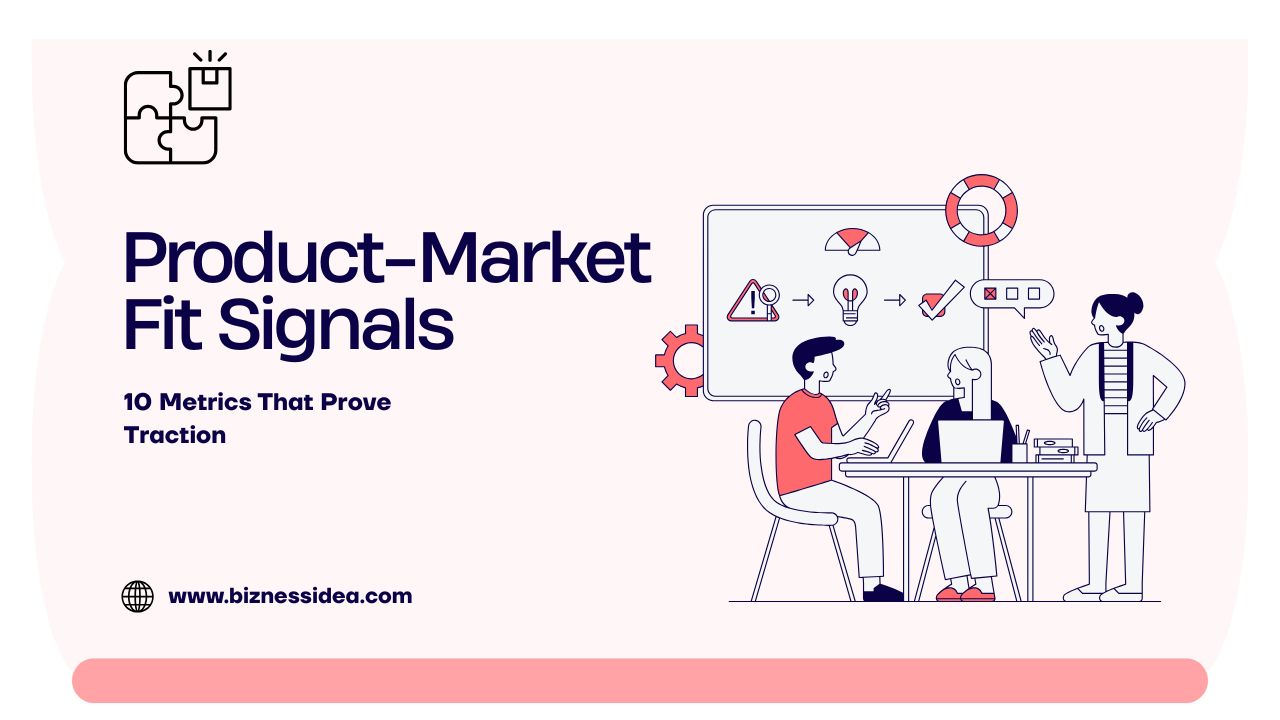 Product-Market Fit Signals

10 Metrics That Prove Traction

www.biznessidea.com